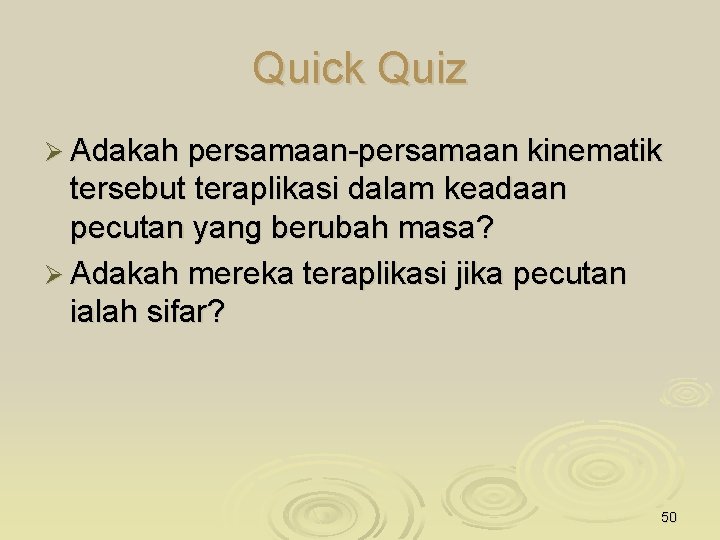 Quick Quiz

➢ Adakah persamaan-persamaan kinematik tersebut teraplikasi dalam keadaan pecutan yang berubah masa?

➢ Adakah mereka teraplikasi jika pecutan ialah sifar?

50